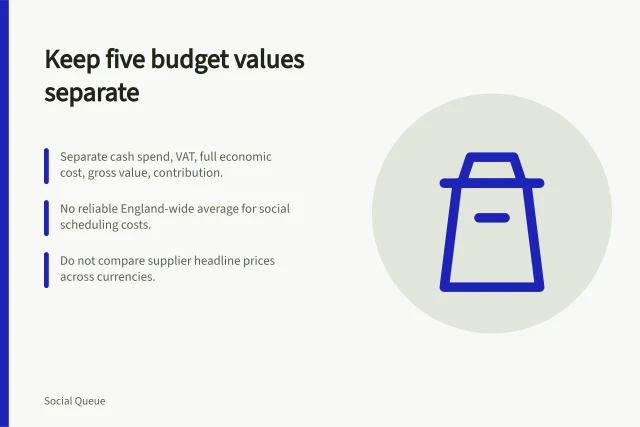 Keep five budget values separate

Separate cash spend, VAT, full economic cost, gross value, contribution.

No reliable England-wide average for social scheduling costs.

Do not compare supplier headline prices across currencies.

Social Queue